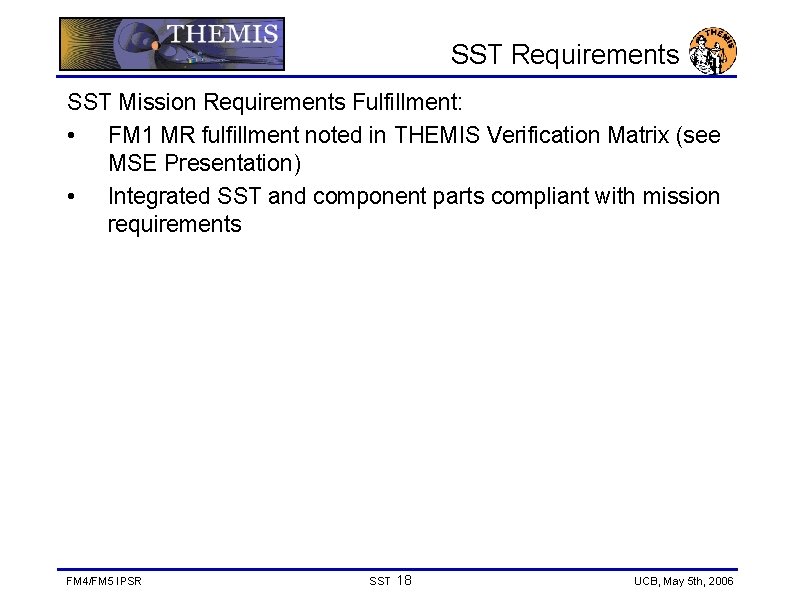 THEMIS

SST Requirements

THEMIS

SST Mission Requirements Fulfillment:

• FM1 MR fulfillment noted in THEMIS Verification Matrix (see MSE Presentation)

• Integrated SST and component parts compliant with mission requirements

FM4/FM5 IPSR

SST 18

UCB, May 5th, 2006